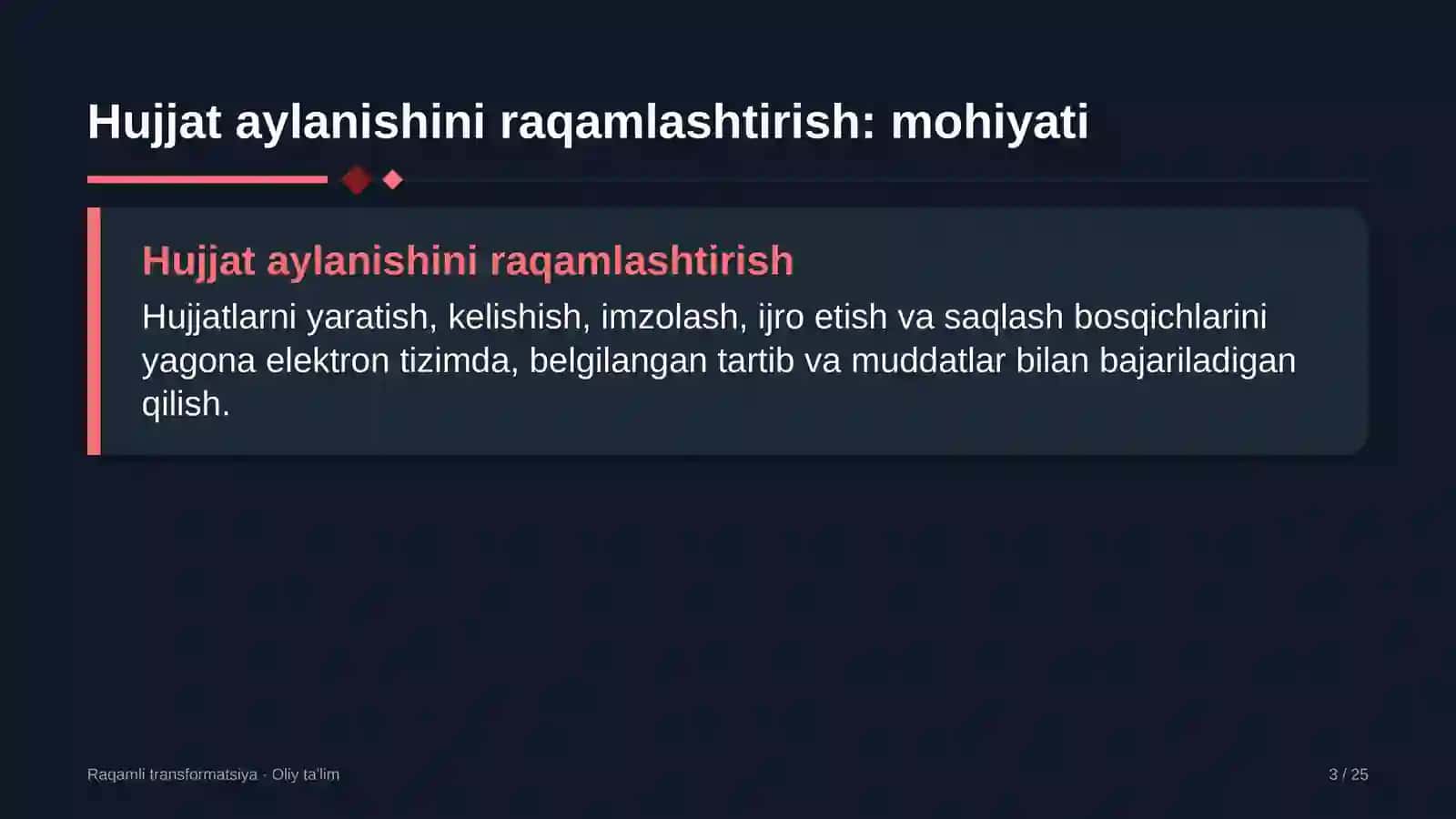 Hujjat aylanishini raqamlashtirish: mohiyati

Hujjat aylanishini raqamlashtirish

Hujjatlarni yaratish, kelishish, imzolash, ijro etish va saqlash bosqichlarini yagona elektron tizimda, belgilangan tartib va muddatlar bilan bajariladigan qilish.

Raqamli transformatsiya · Oliy ta'lim

3 / 25